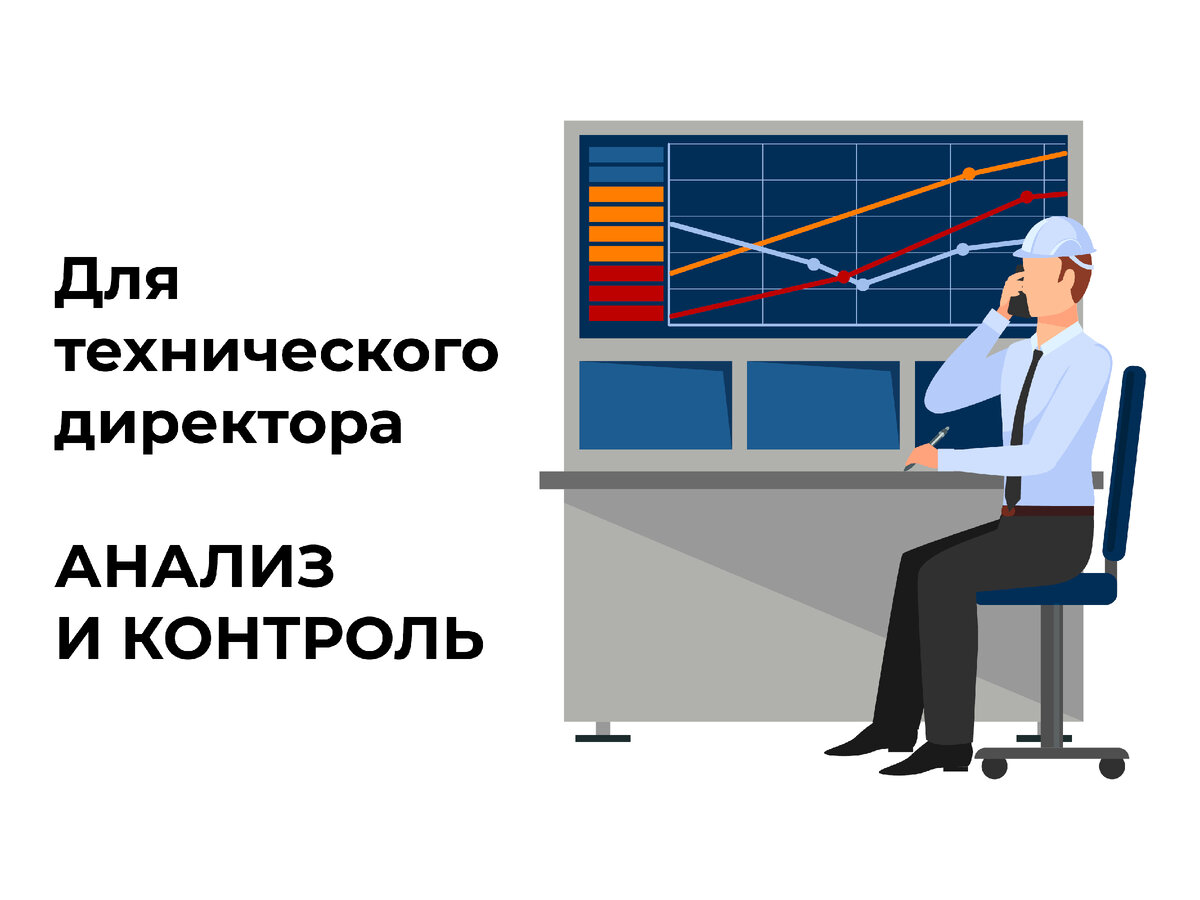 Для технического директора

АНАЛИЗ И КОНТРОЛЬ